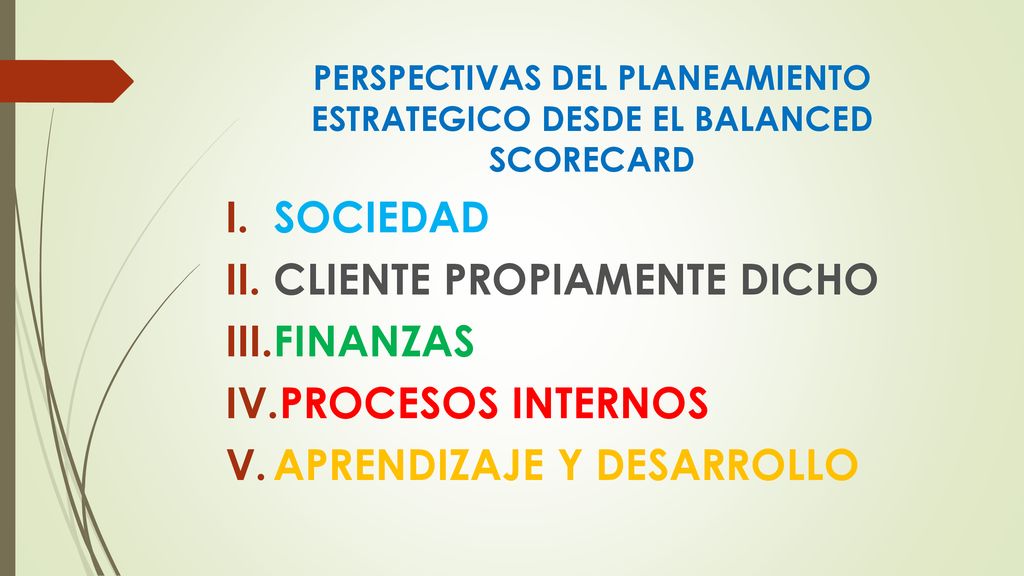 PERSPECTIVAS DEL PLANEAMIENTO ESTRATEGICO DESDE EL BALANCED SCORECARD

I. SOCIEDAD
II. CLIENTE PROPIAMENTE DICHO
III. FINANZAS
IV. PROCESOS INTERNOS
V. APRENDIZAJE Y DESARROLLO